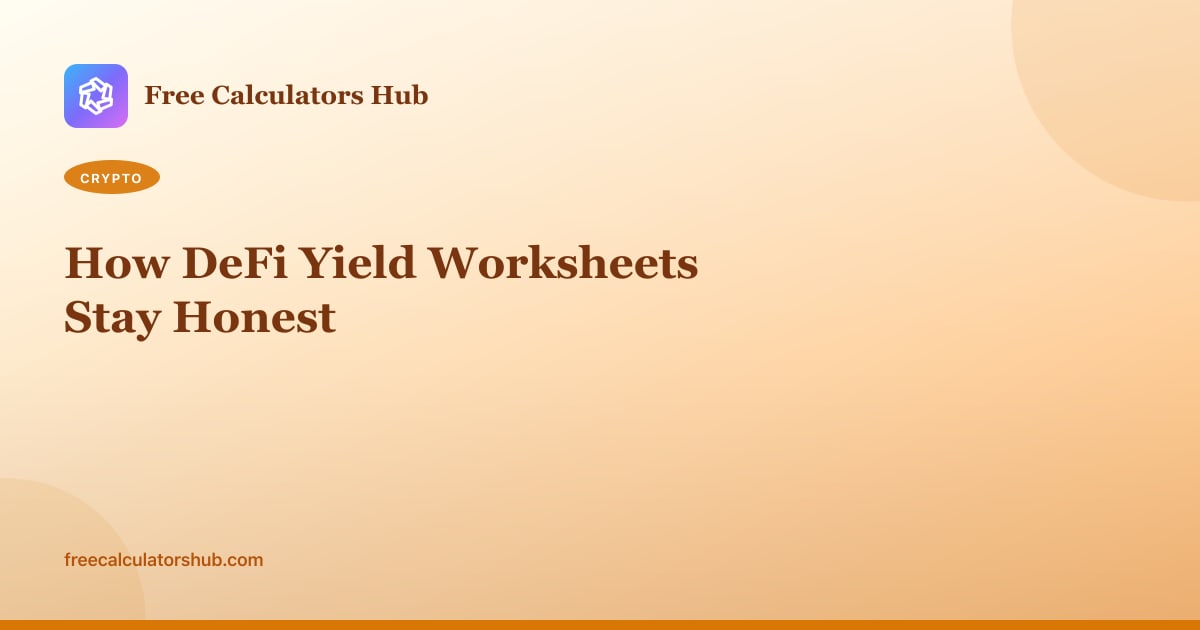 Free Calculators Hub

CRYPTO

How DeFi Yield Worksheets Stay Honest

freecalculatorshub.com